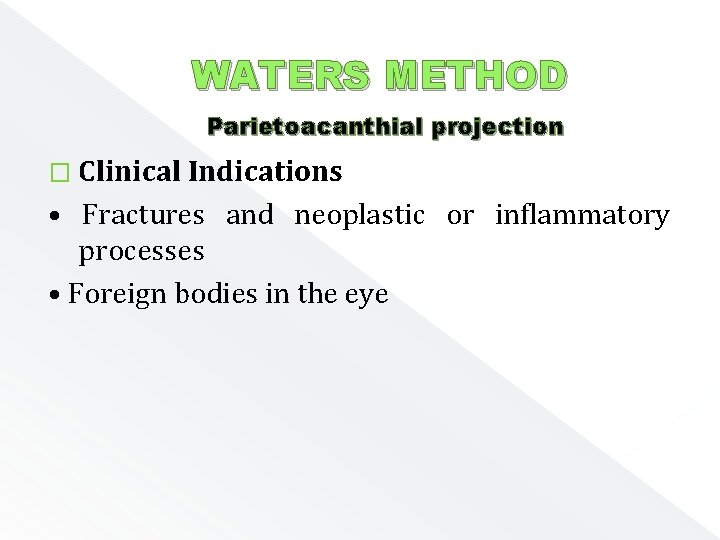 WATERS METHOD

Parietoacanthial projection

□ Clinical Indications

• Fractures and neoplastic or inflammatory processes

• Foreign bodies in the eye